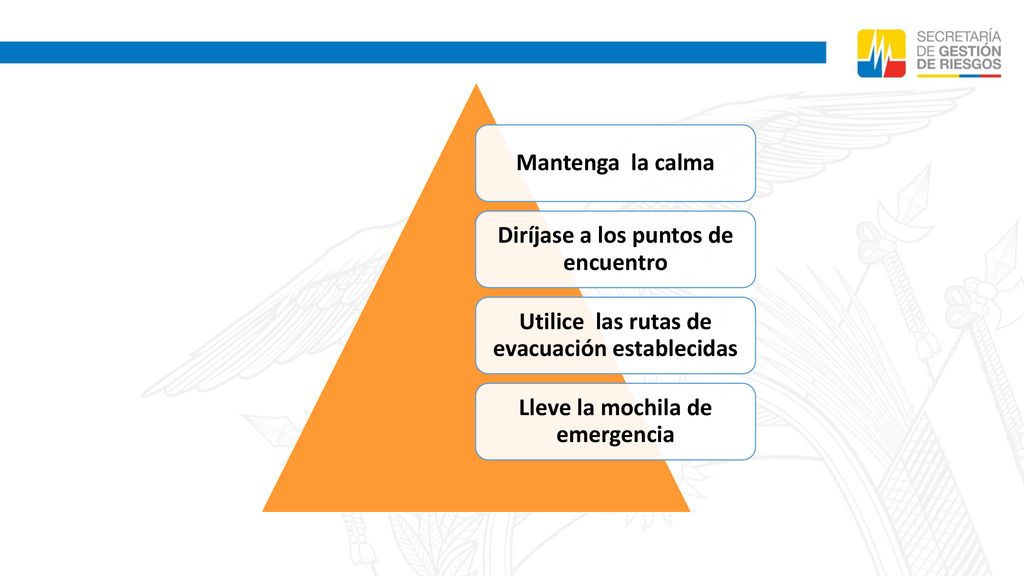 SECRETARÍA
DE GESTIÓN
DE RIESGOS

Mantenga la calma

Diríjase a los puntos de encuentro

Utilice las rutas de evacuación establecidas

Lleve la mochila de emergencia